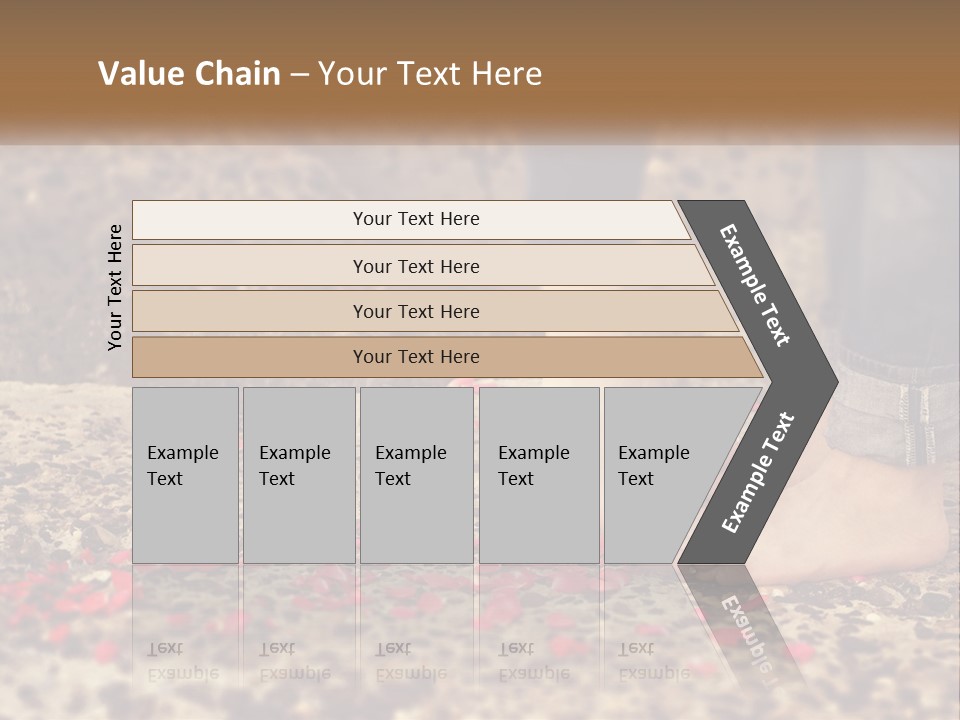 Value Chain – Your Text Here

Your Text Here

Your Text Here

Your Text Here

Your Text Here

Your Text Here

Example Text

Example Text

Example Text

Example Text

Example Text

Example Text

Example Text